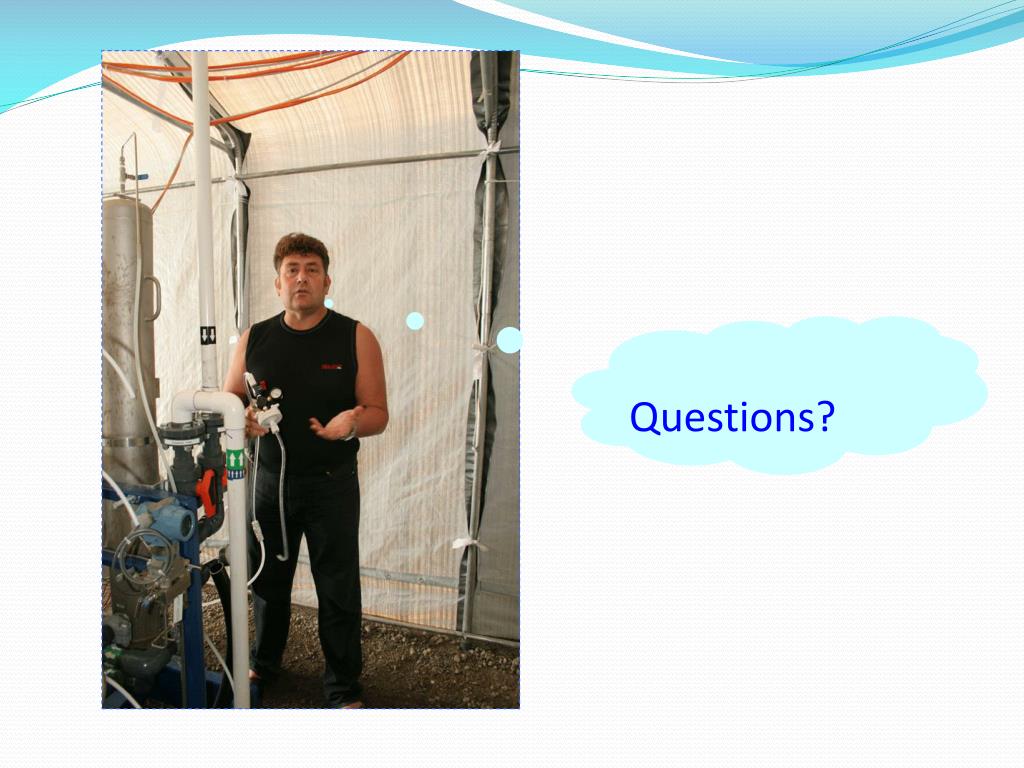 Questions?